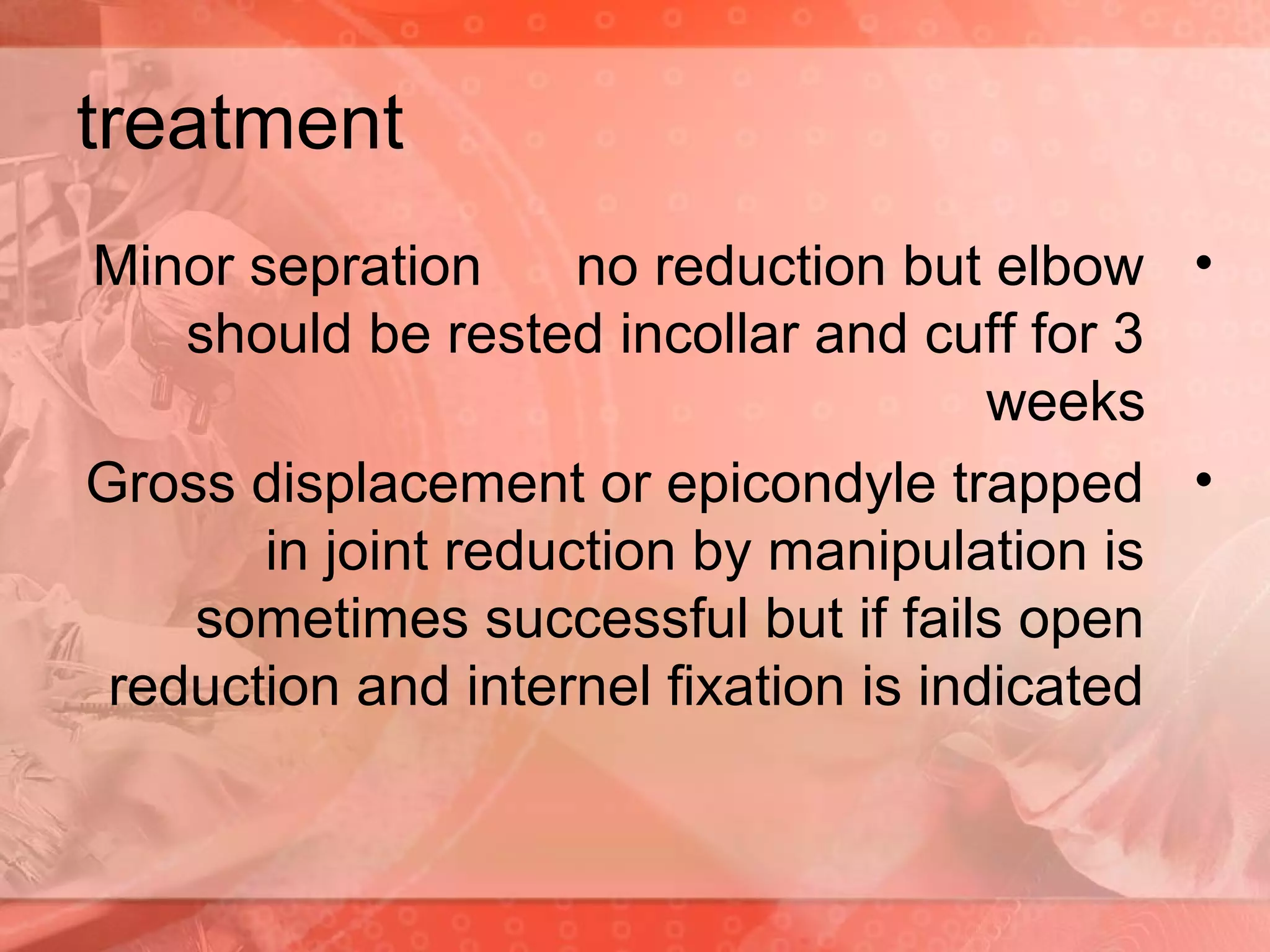 treatment

• Minor sepration no reduction but elbow should be rested incollar and cuff for 3 weeks

• Gross displacement or epicondyle trapped in joint reduction by manipulation is sometimes successful but if fails open reduction and internel fixation is indicated